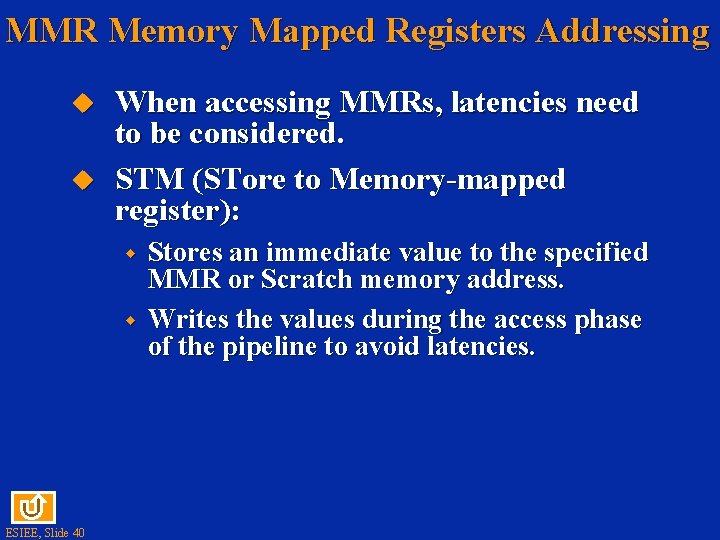 MMR Memory Mapped Registers Addressing

When accessing MMRs, latencies need to be considered.

STM (STore to Memory-mapped register):

Stores an immediate value to the specified MMR or Scratch memory address.

Writes the values during the access phase of the pipeline to avoid latencies.

ESIEE, Slide 40